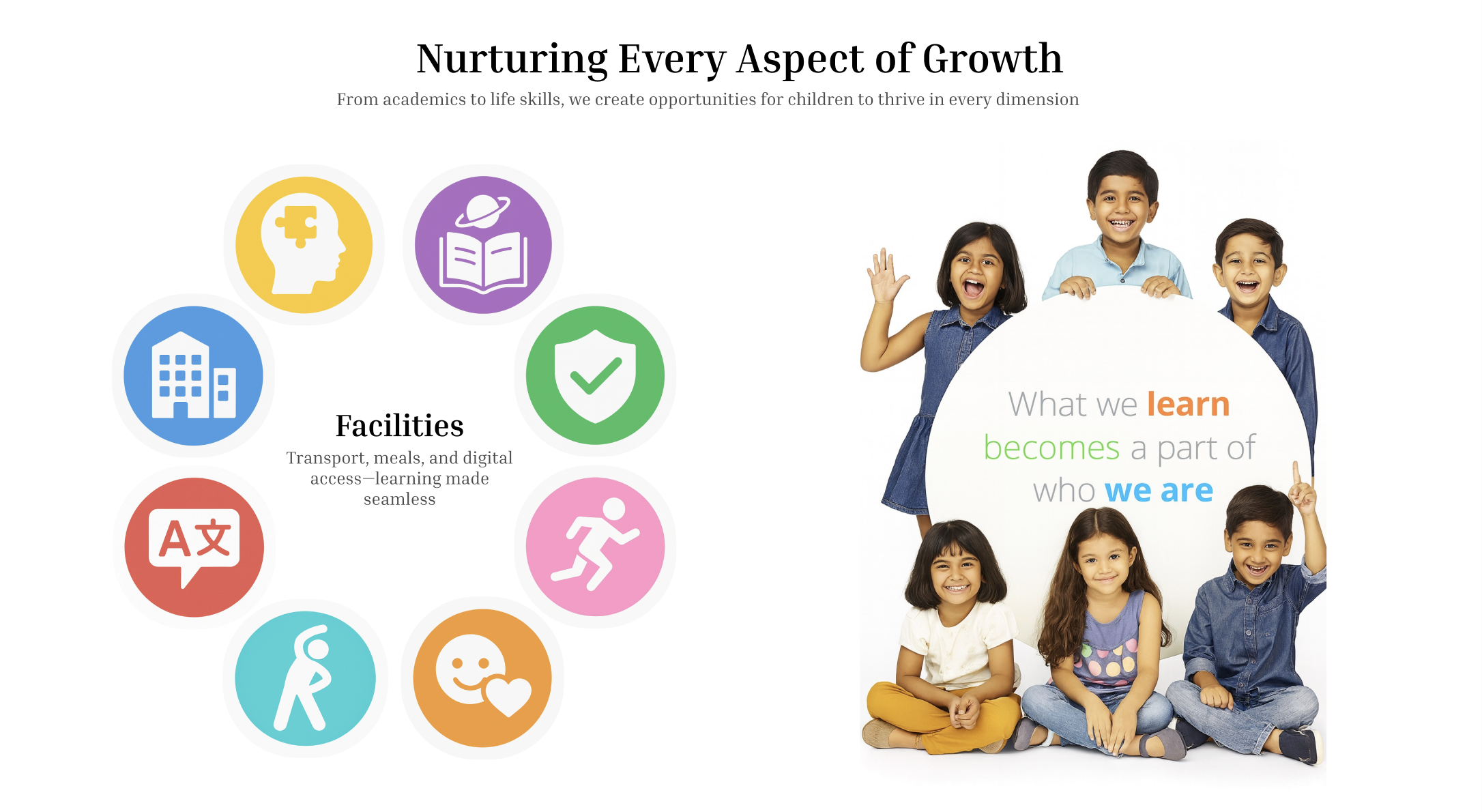 Nurturing Every Aspect of Growth

From academics to life skills, we create opportunities for children to thrive in every dimension

A文

Facilities

Transport, meals, and digital access—learning made seamless

What we learn becomes a part of who we are